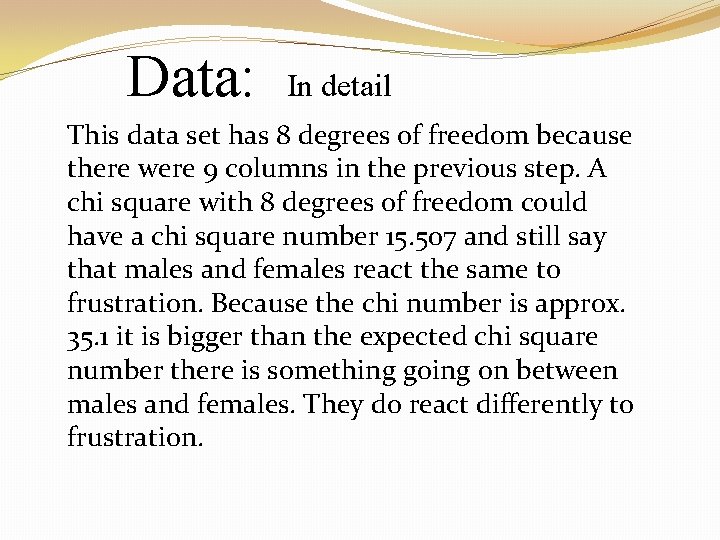 Data: In detail

This data set has 8 degrees of freedom because there were 9 columns in the previous step. A chi square with 8 degrees of freedom could have a chi square number 15.507 and still say that males and females react the same to frustration. Because the chi number is approx. 35.1 it is bigger than the expected chi square number there is something going on between males and females. They do react differently to frustration.